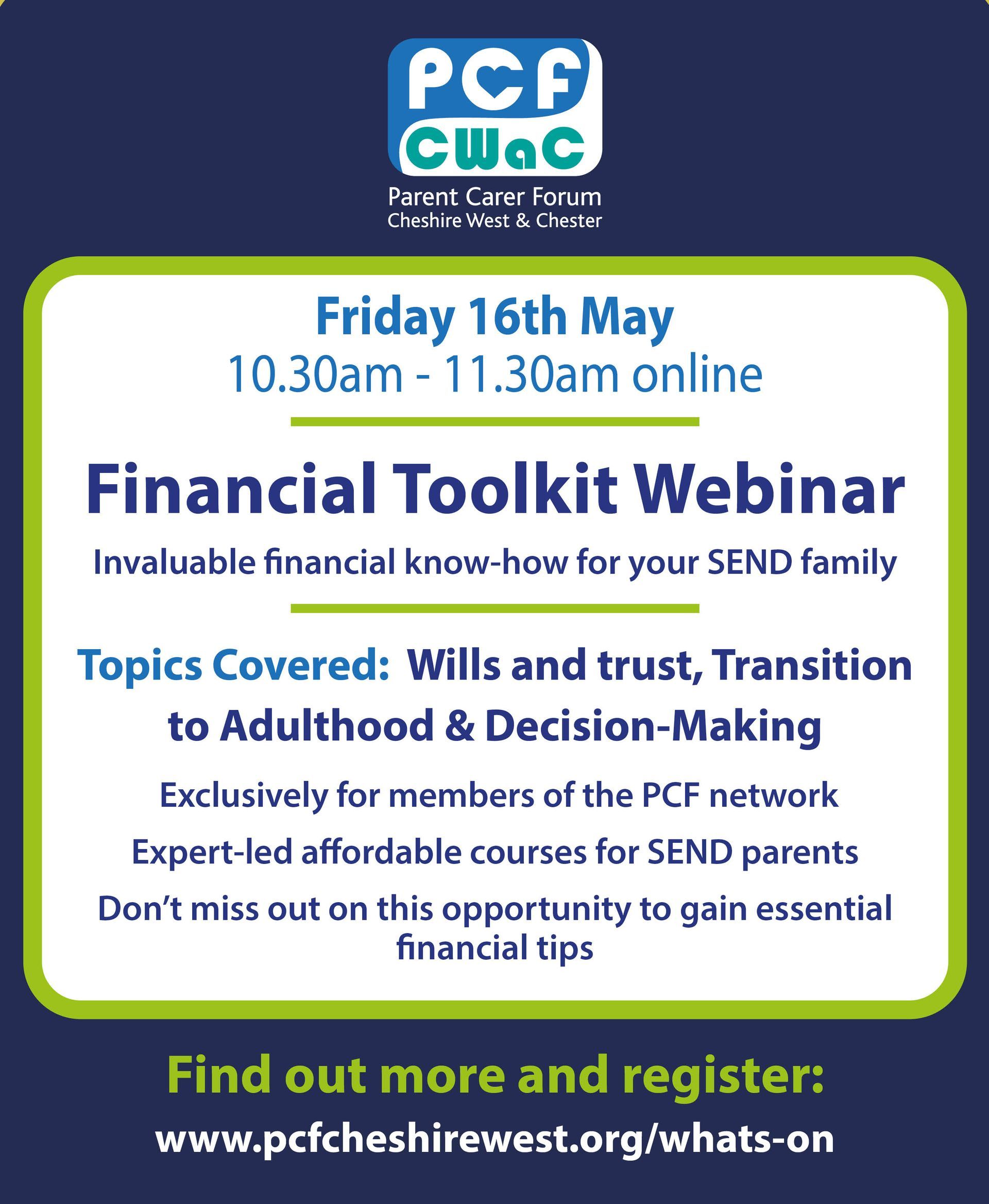 PCF
CWaC
Parent Carer Forum
Cheshire West & Chester

Friday 16th May
10.30am - 11.30am online

Financial Toolkit Webinar

Invaluable financial know-how for your SEND family

Topics Covered: Wills and trust, Transition to Adulthood & Decision-Making

Exclusively for members of the PCF network

Expert-led affordable courses for SEND parents

Don't miss out on this opportunity to gain essential financial tips

Find out more and register:

www.pcfcheshirewest.org/whats-on